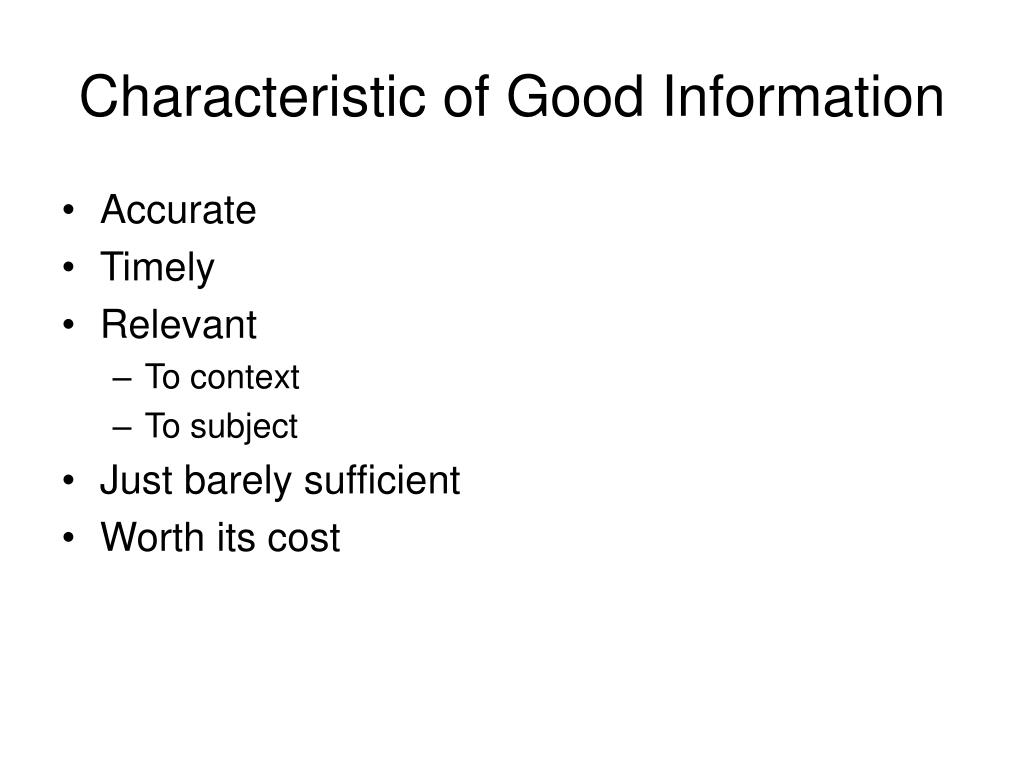 Characteristic of Good Information

• Accurate
• Timely
• Relevant
  – To context
  – To subject
• Just barely sufficient
• Worth its cost